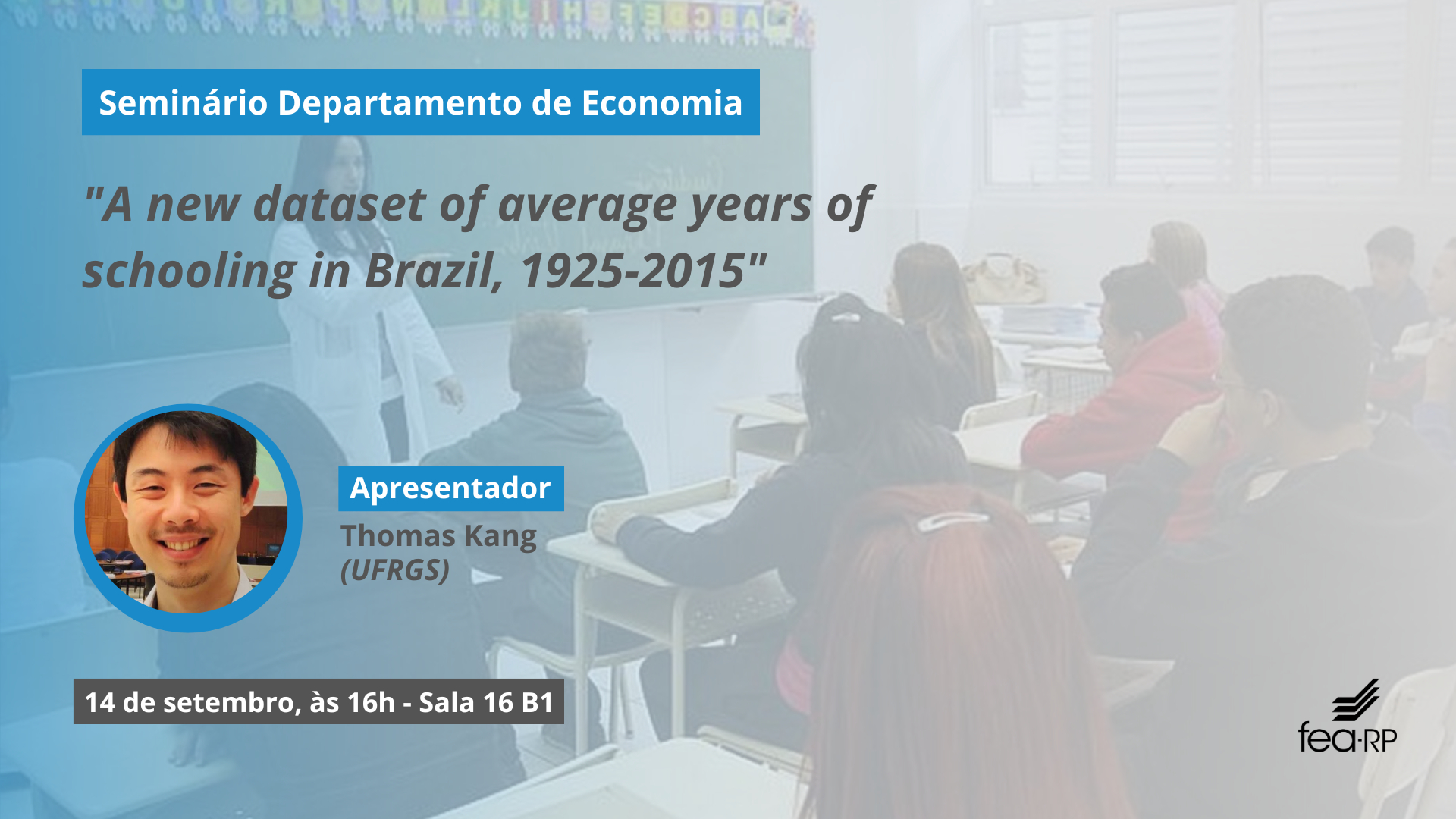 Seminário Departamento de Economia

"A new dataset of average years of schooling in Brazil, 1925-2015"

Apresentador

Thomas Kang
(UFRGS)

14 de setembro, às 16h - Sala 16 B1

fea·RP